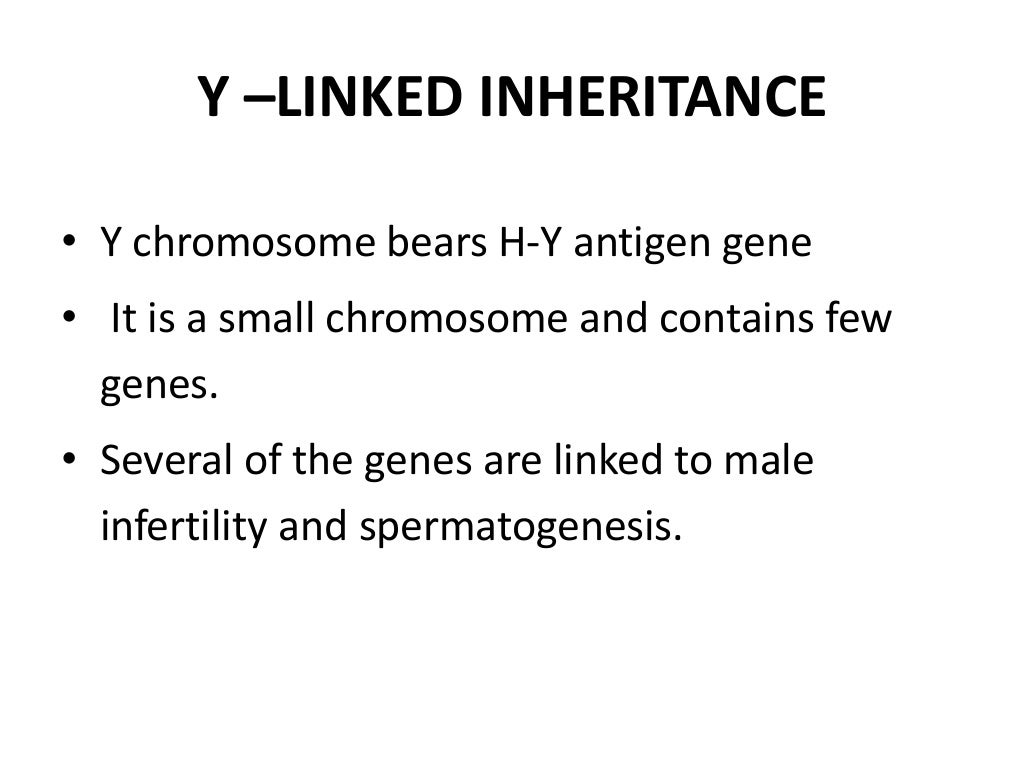 Y –LINKED INHERITANCE

• Y chromosome bears H-Y antigen gene
• It is a small chromosome and contains few genes.
• Several of the genes are linked to male infertility and spermatogenesis.